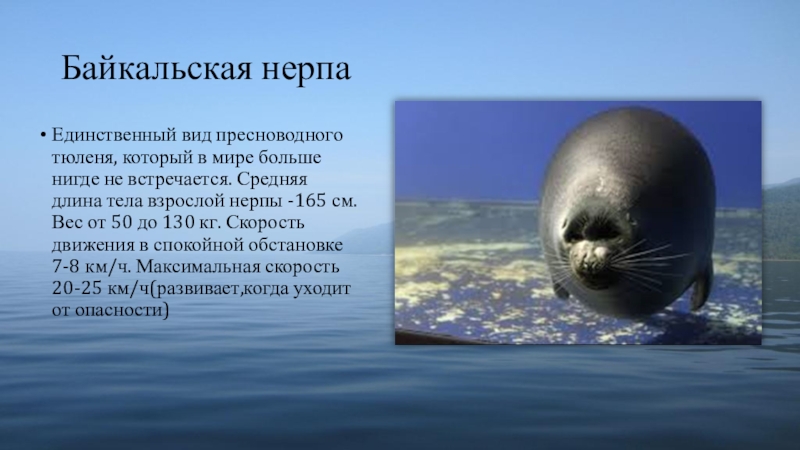 Байкальская нерпа

• Единственный вид пресноводного тюленя, который в мире больше нигде не встречается. Средняя длина тела взрослой нерпы -165 см. Вес от 50 до 130 кг. Скорость движения в спокойной обстановке 7-8 км/ч. Максимальная скорость 20-25 км/ч(развивает,когда уходит от опасности)